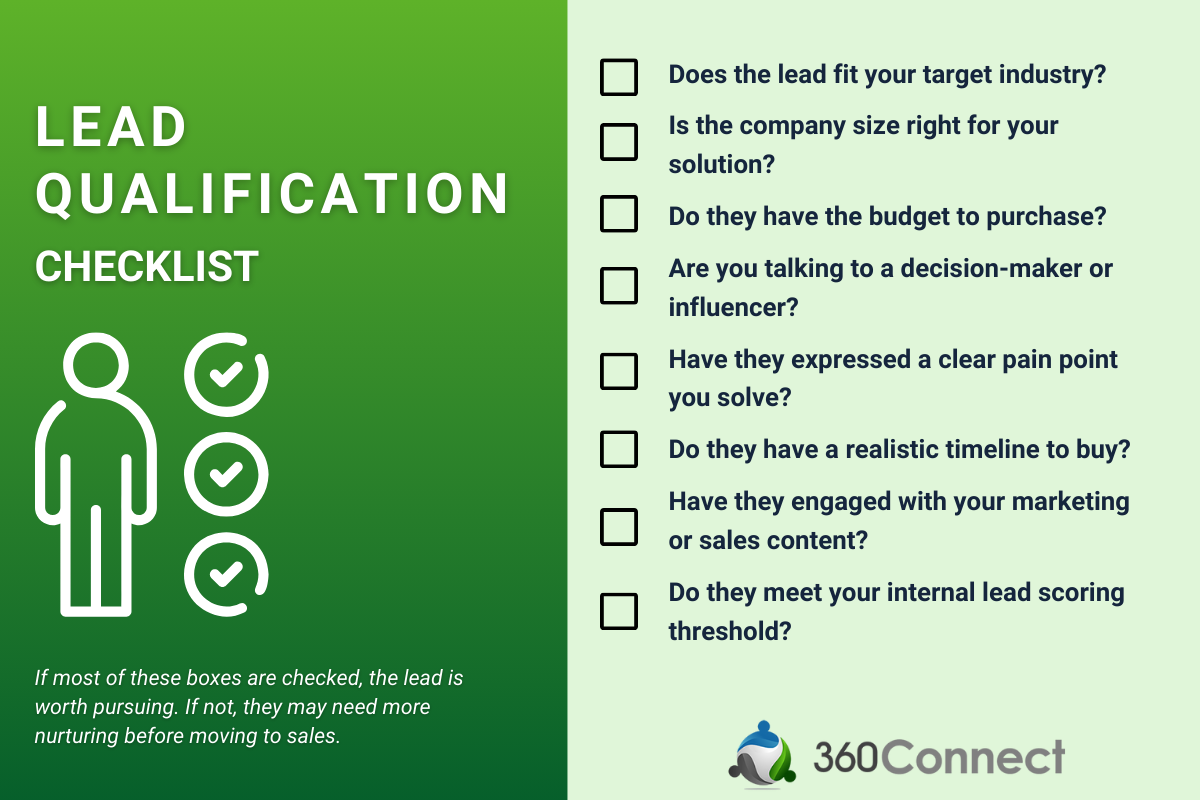 LEAD QUALIFICATION
CHECKLIST

If most of these boxes are checked, the lead is worth pursuing. If not, they may need more nurturing before moving to sales.

Does the lead fit your target industry?

Is the company size right for your solution?

Do they have the budget to purchase?

Are you talking to a decision-maker or influencer?

Have they expressed a clear pain point you solve?

Do they have a realistic timeline to buy?

Have they engaged with your marketing or sales content?

Do they meet your internal lead scoring threshold?

360Connect